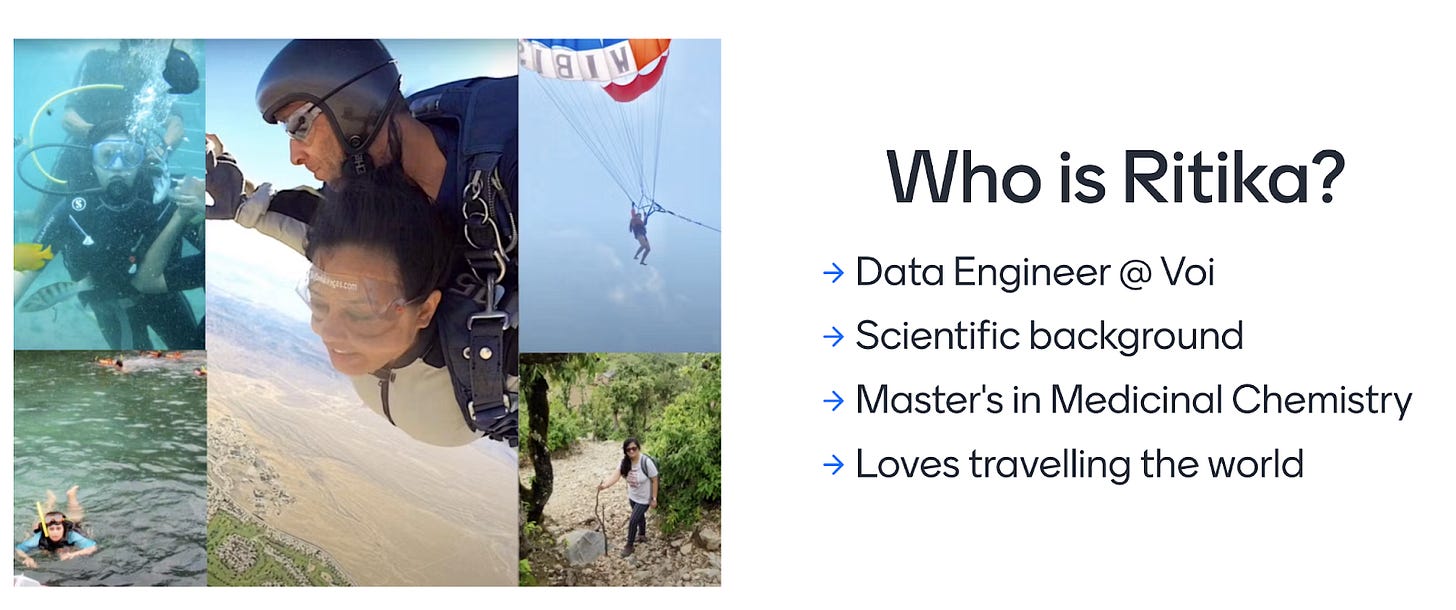 Who is Ritika?

→ Data Engineer @ Voi
→ Scientific background
→ Master's in Medicinal Chemistry
→ Loves travelling the world